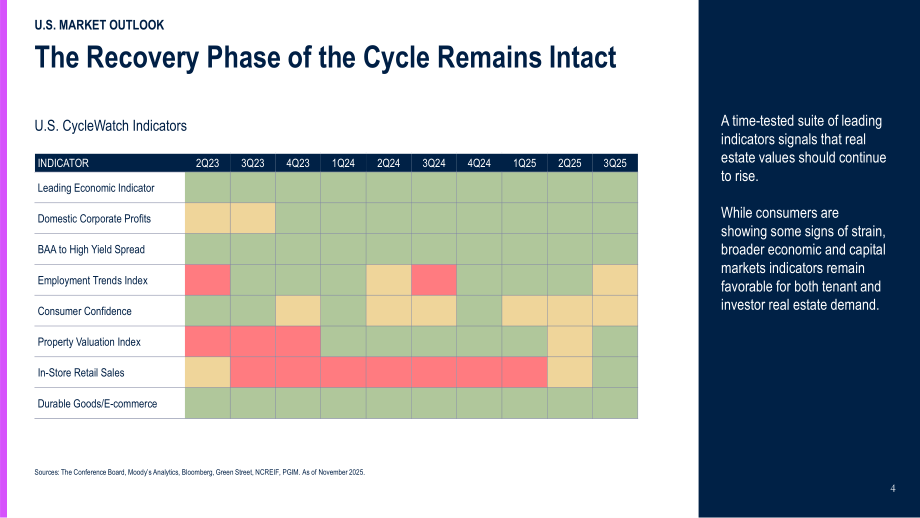 U.S. MARKET OUTLOOK

The Recovery Phase of the Cycle Remains Intact

U.S. CycleWatch Indicators

| INDICATOR | 2Q23 | 3Q23 | 4Q23 | 1Q24 | 2Q24 | 3Q24 | 4Q24 | 1Q25 | 2Q25 | 3Q25 |
|---|---|---|---|---|---|---|---|---|---|---|
| Leading Economic Indicator | | | | | | | | | | |
| Domestic Corporate Profits | | | | | | | | | | |
| BAA to High Yield Spread | | | | | | | | | | |
| Employment Trends Index | | | | | | | | | | |
| Consumer Confidence | | | | | | | | | | |
| Property Valuation Index | | | | | | | | | | |
| In-Store Retail Sales | | | | | | | | | | |
| Durable Goods/E-commerce | | | | | | | | | | |

Sources: The Conference Board, Moody's Analytics, Bloomberg, Green Street, NCREIF, PGIM. As of November 2025.

A time-tested suite of leading indicators signals that real estate values should continue to rise.

While consumers are showing some signs of strain, broader economic and capital markets indicators remain favorable for both tenant and investor real estate demand.

4